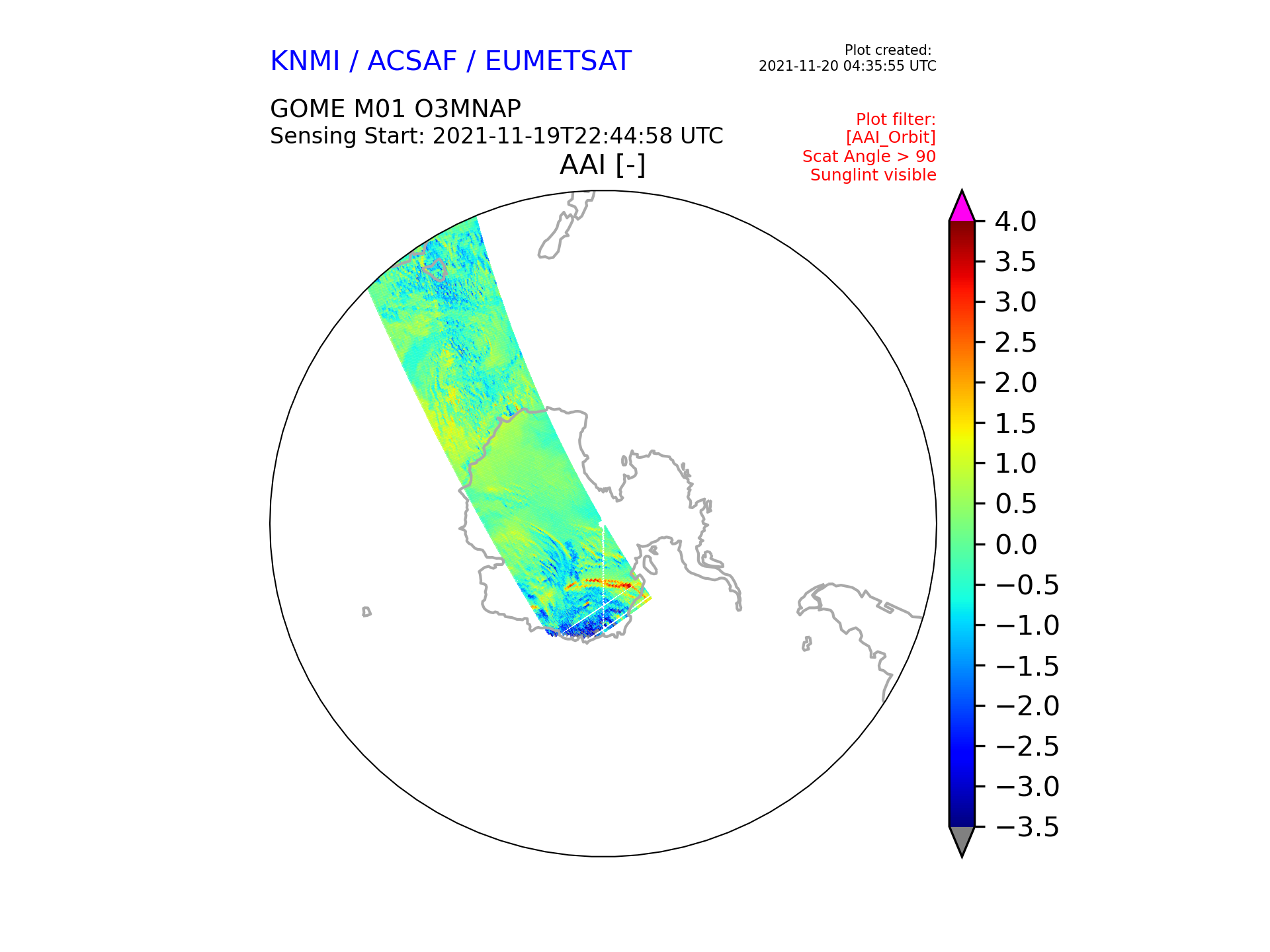 KNMI / ACSAF / EUMETSAT

Plot created:
2021-11-20 04:35:55 UTC

GOME M01 O3MNAP
Sensing Start: 2021-11-19T22:44:58 UTC

Plot filter:
[AAI_Orbit]
Scat Angle > 90
Sunglint visible

AAI [-]

4.0
3.5
3.0
2.5
2.0
1.5
1.0
0.5
0.0
−0.5
−1.0
−1.5
−2.0
−2.5
−3.0
−3.5